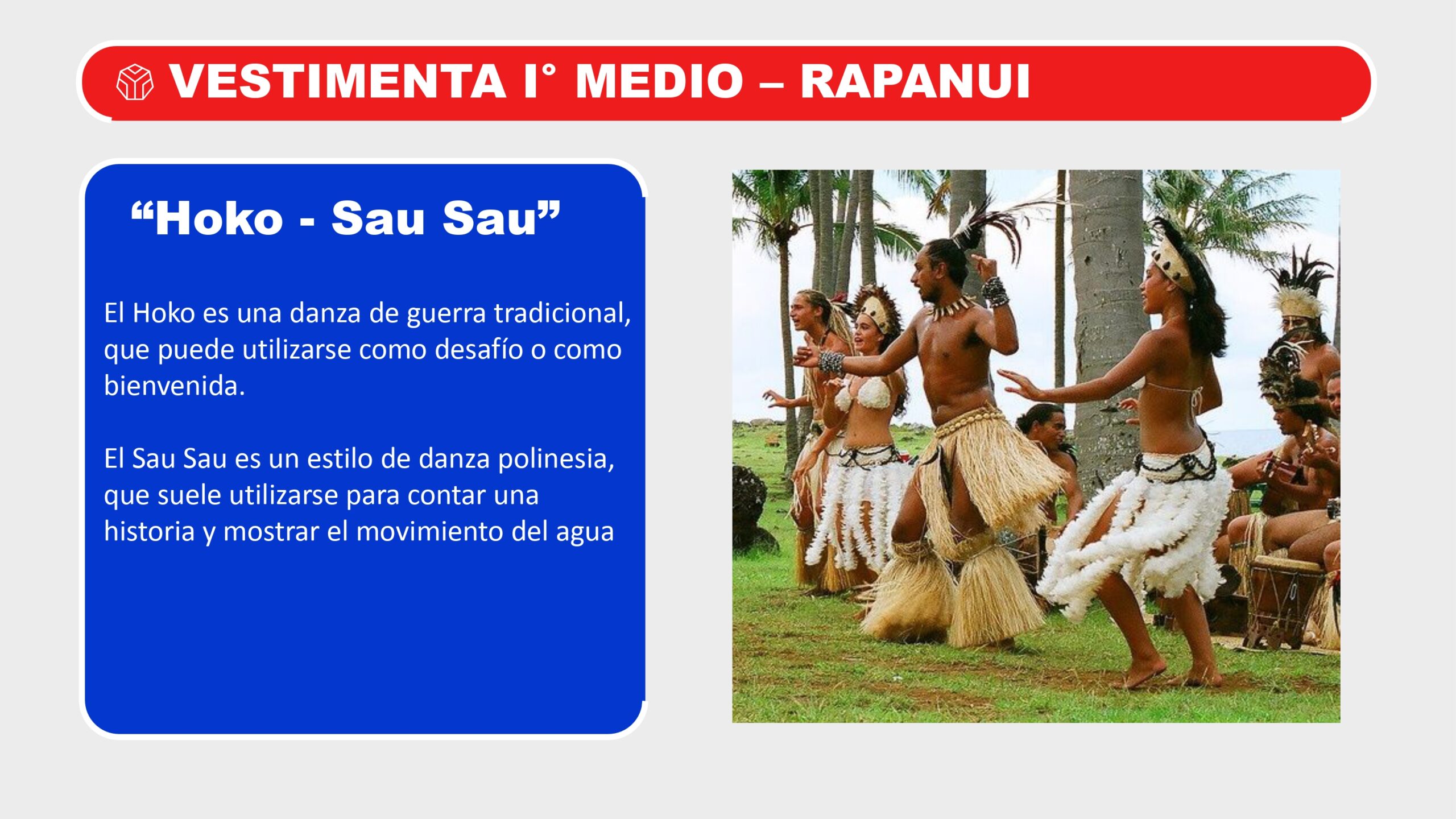 VESTIMENTA I° MEDIO – RAPANUI

“Hoko - Sau Sau”

El Hoko es una danza de guerra tradicional, que puede utilizarse como desafío o como bienvenida.

El Sau Sau es un estilo de danza polinesia, que suele utilizarse para contar una historia y mostrar el movimiento del agua